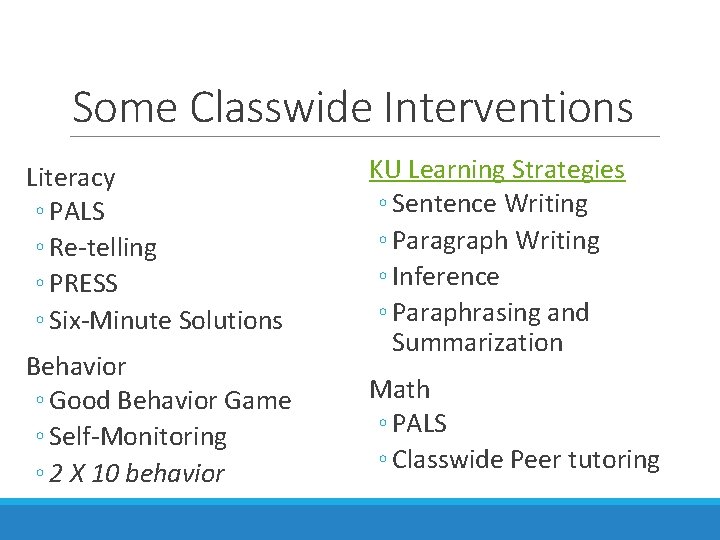 Some Classwide Interventions

Literacy
◦ PALS
◦ Re-telling
◦ PRESS
◦ Six-Minute Solutions

Behavior
◦ Good Behavior Game
◦ Self-Monitoring
◦ 2 X 10 behavior

KU Learning Strategies
◦ Sentence Writing
◦ Paragraph Writing
◦ Inference
◦ Paraphrasing and Summarization

Math
◦ PALS
◦ Classwide Peer tutoring